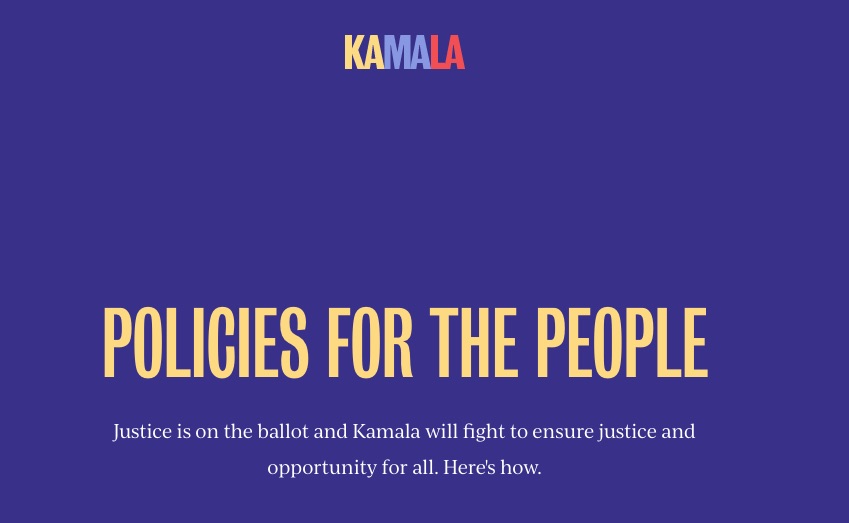 KAMALA

POLICIES FOR THE PEOPLE

Justice is on the ballot and Kamala will fight to ensure justice and opportunity for all. Here's how.